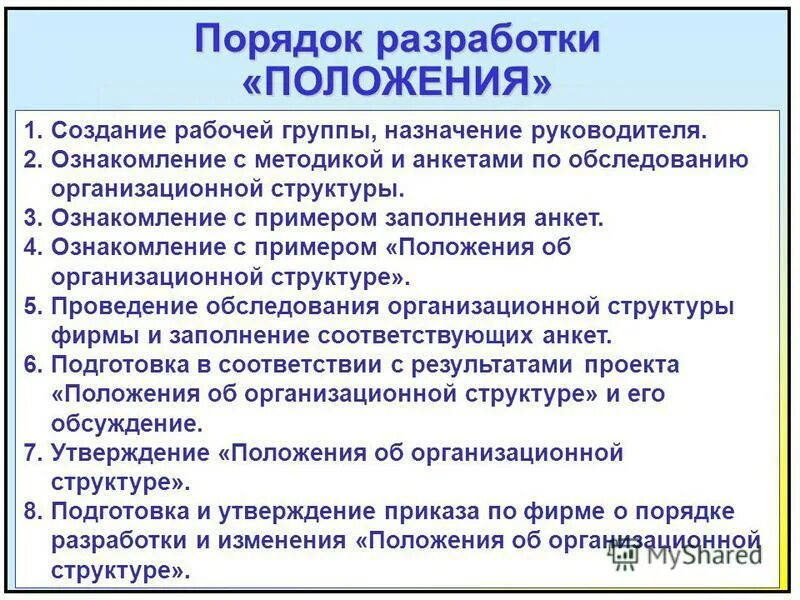 Порядок разработки «ПОЛОЖЕНИЯ»

1. Создание рабочей группы, назначение руководителя.
2. Ознакомление с методикой и анкетами по обследованию организационной структуры.
3. Ознакомление с примером заполнения анкет.
4. Ознакомление с примером «Положения об организационной структуре».
5. Проведение обследования организационной структуры фирмы и заполнение соответствующих анкет.
6. Подготовка в соответствии с результатами проекта «Положения об организационной структуре» и его обсуждение.
7. Утверждение «Положения об организационной структуре».
8. Подготовка и утверждение приказа по фирме о порядке разработки и изменения «Положения об организационной структуре».

MyShared